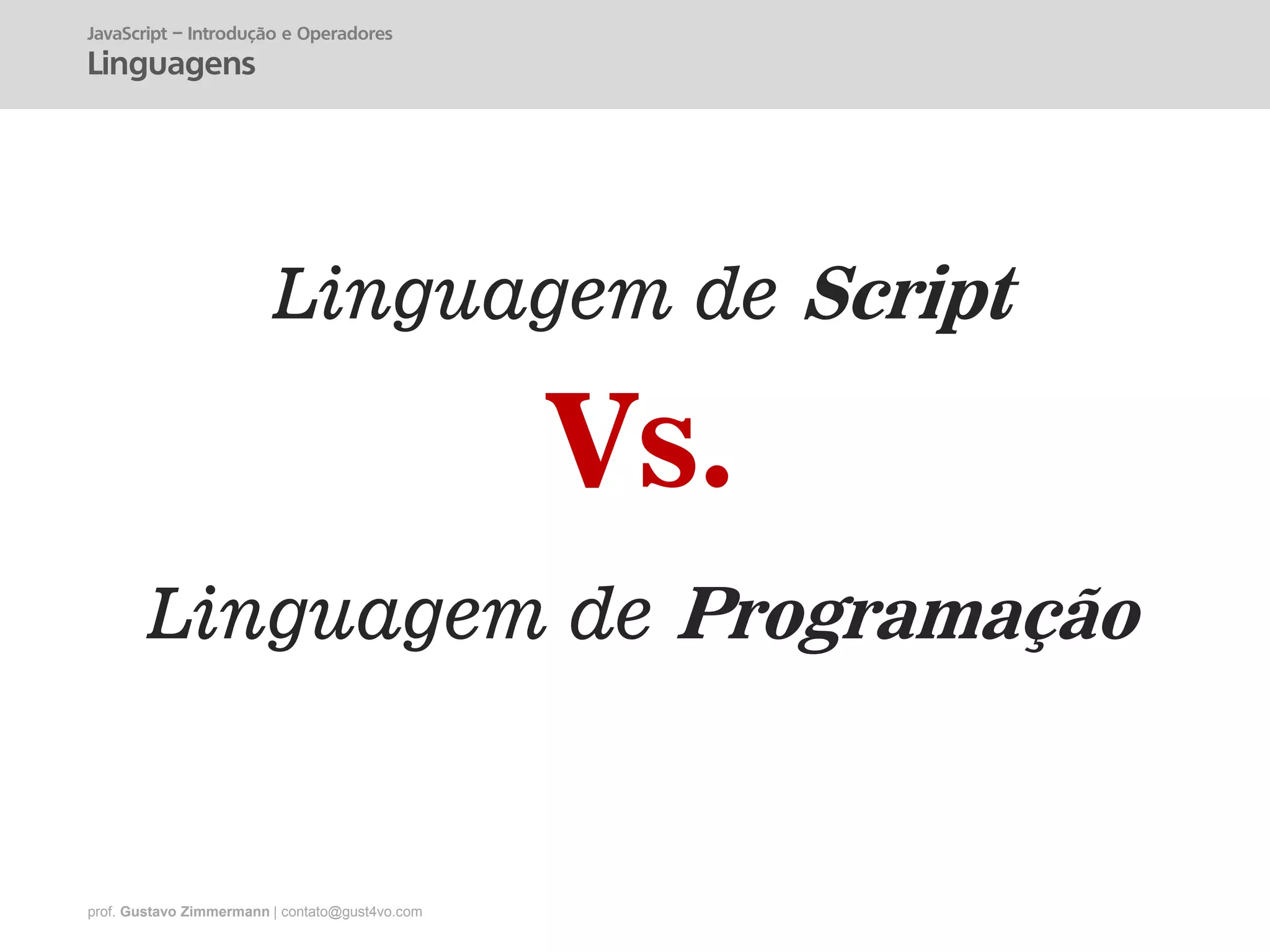 JavaScript – Introdução e Operadores
Linguagens

Linguagem de Script

Vs.

Linguagem de Programação

prof. Gustavo Zimmermann | contato@gust4vo.com